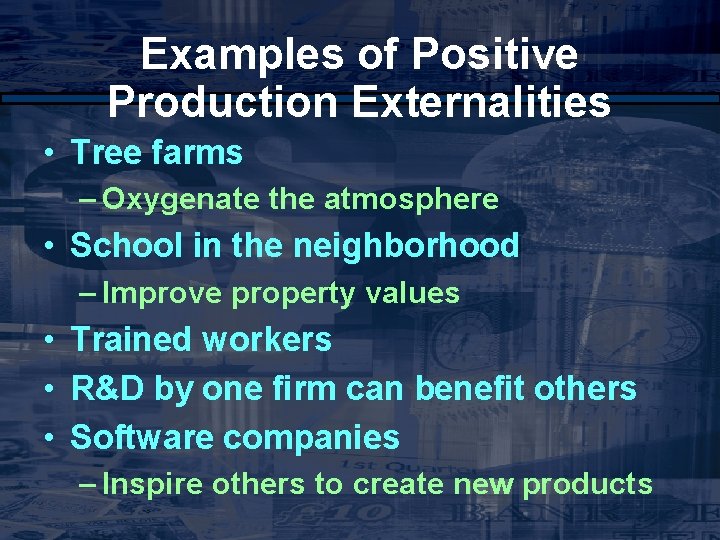 Examples of Positive Production Externalities

• Tree farms
 – Oxygenate the atmosphere
• School in the neighborhood
 – Improve property values
• Trained workers
• R&D by one firm can benefit others
• Software companies
 – Inspire others to create new products